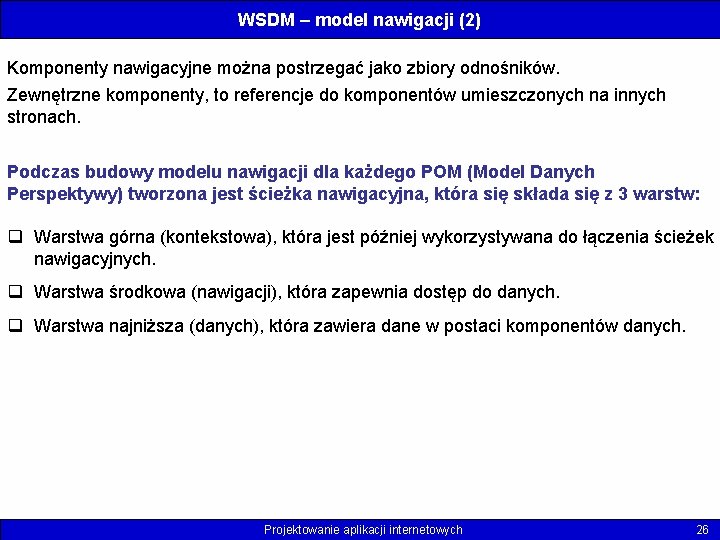 WSDM – model nawigacji (2)

Komponenty nawigacyjne można postrzegać jako zbiory odnośników.

Zewnętrzne komponenty, to referencje do komponentów umieszczonych na innych stronach.

Podczas budowy modelu nawigacji dla każdego POM (Model Danych Perspektywy) tworzona jest ścieżka nawigacyjna, która się składa się z 3 warstw:

❑ Warstwa górna (kontekstowa), która jest później wykorzystywana do łączenia ścieżek nawigacyjnych.

❑ Warstwa środkowa (nawigacji), która zapewnia dostęp do danych.

❑ Warstwa najniższa (danych), która zawiera dane w postaci komponentów danych.

Projektowanie aplikacji internetowych

26